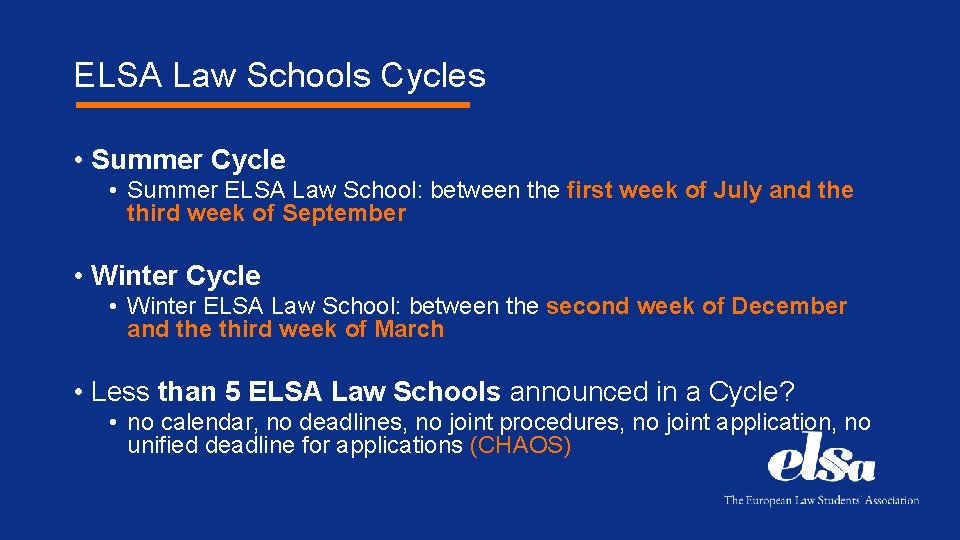 ELSA Law Schools Cycles

• Summer Cycle
  • Summer ELSA Law School: between the first week of July and the third week of September

• Winter Cycle
  • Winter ELSA Law School: between the second week of December and the third week of March

• Less than 5 ELSA Law Schools announced in a Cycle?
  • no calendar, no deadlines, no joint procedures, no joint application, no unified deadline for applications (CHAOS)

elsa
The European Law Students' Association